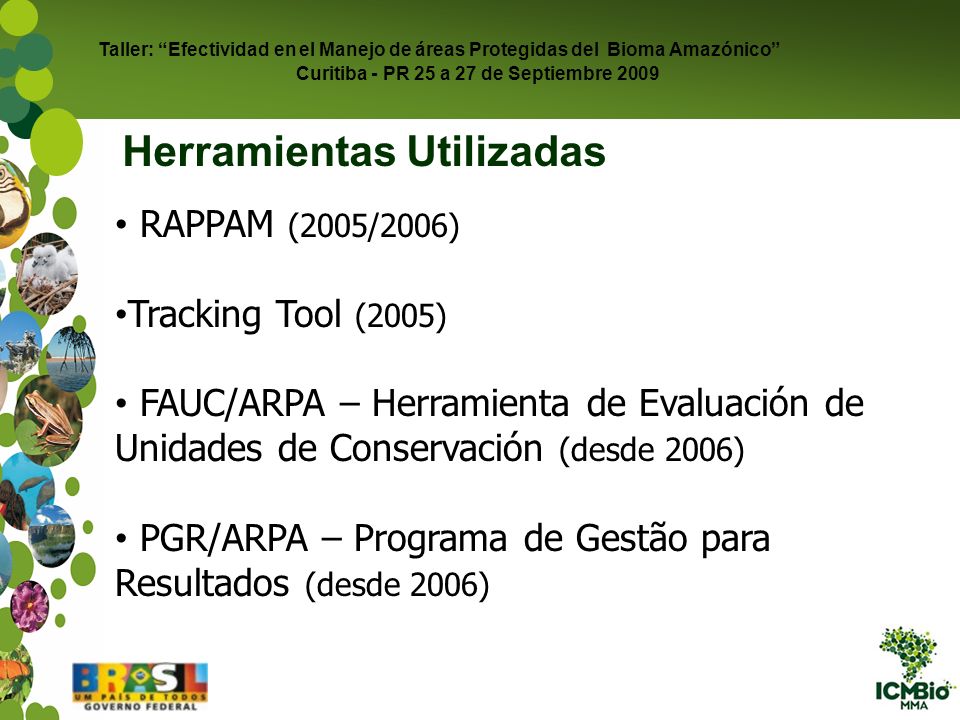 Taller: “Efectividad en el Manejo de áreas Protegidas del Bioma Amazónico”
Curitiba - PR 25 a 27 de Septiembre 2009

Herramientas Utilizadas

• RAPPAM (2005/2006)

•Tracking Tool (2005)

• FAUC/ARPA – Herramienta de Evaluación de Unidades de Conservación (desde 2006)

• PGR/ARPA – Programa de Gestão para Resultados (desde 2006)

BRASIL
UM PAÍS DE TODOS
GOVERNO FEDERAL

ICMBio
MMA